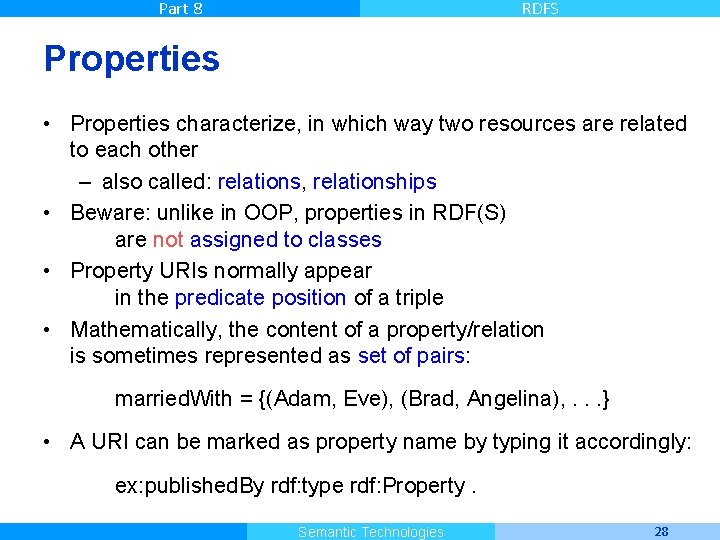 Part 8

RDFS

Properties

• Properties characterize, in which way two resources are related to each other

– also called: relations, relationships

• Beware: unlike in OOP, properties in RDF(S) are not assigned to classes

• Property URIs normally appear in the predicate position of a triple

• Mathematically, the content of a property/relation is sometimes represented as set of pairs:

marriedWith = {(Adam, Eve), (Brad, Angelina), . . .}

• A URI can be marked as property name by typing it accordingly:

ex:publishedBy rdf:type rdf:Property .

Semantic Technologies

28